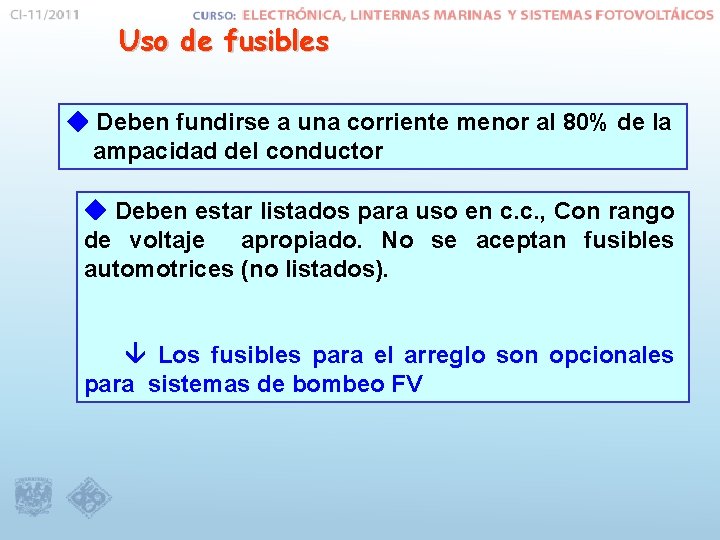 CI-11/2011

CURSO: ELECTRÓNICA, LINTERNAS MARINAS Y SISTEMAS FOTOVOLTÁICOS

Uso de fusibles

◆ Deben fundirse a una corriente menor al 80% de la ampacidad del conductor

◆ Deben estar listados para uso en c.c., Con rango de voltaje apropiado. No se aceptan fusibles automotrices (no listados).

↓ Los fusibles para el arreglo son opcionales para sistemas de bombeo FV